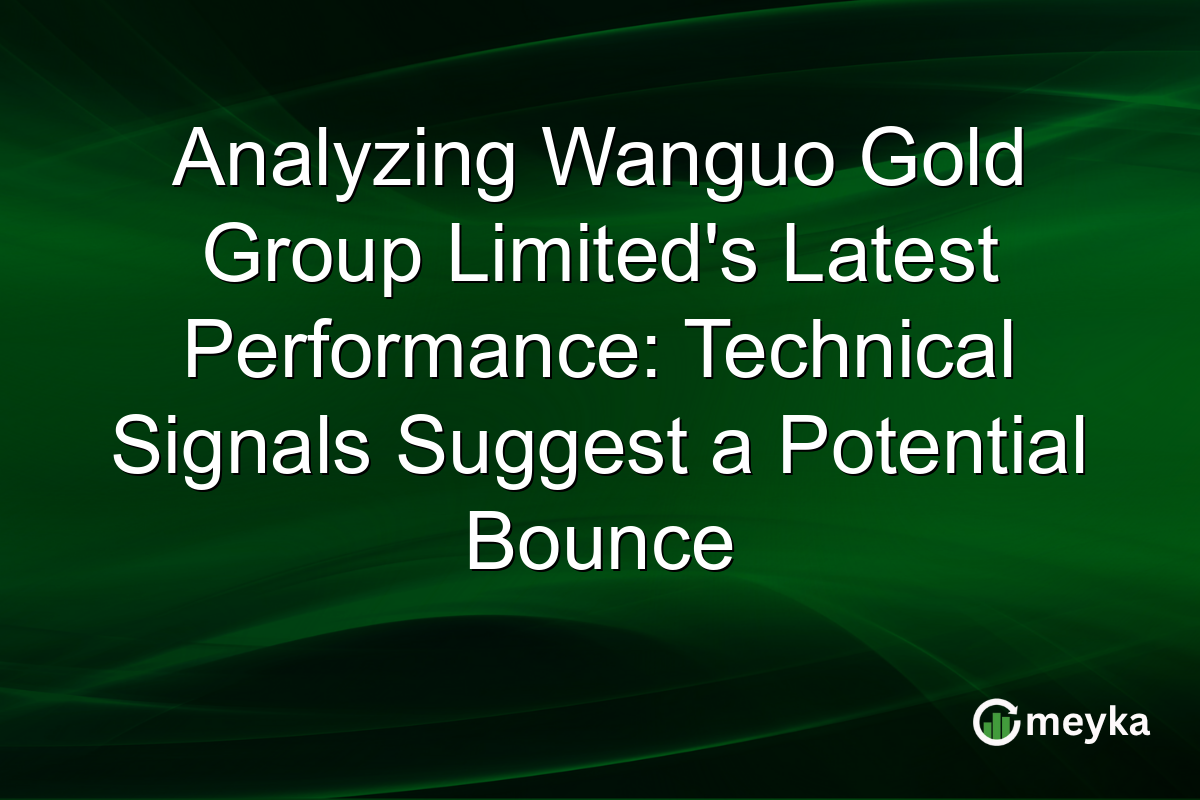 Analyzing Wanguo Gold Group Limited's Latest Performance: Technical Signals Suggest a Potential Bounce

meyka